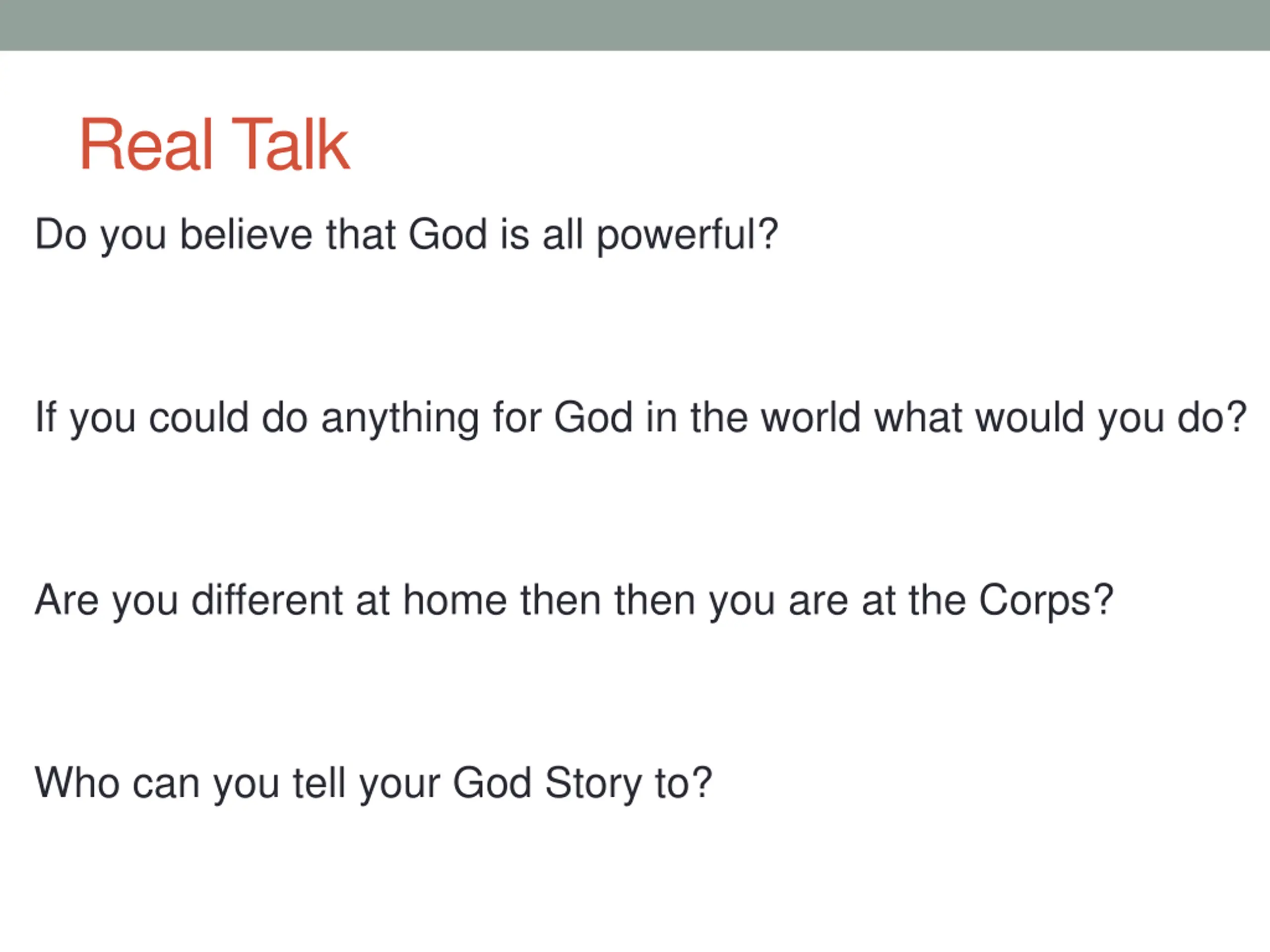 Real Talk

Do you believe that God is all powerful?

If you could do anything for God in the world what would you do?

Are you different at home then then you are at the Corps?

Who can you tell your God Story to?